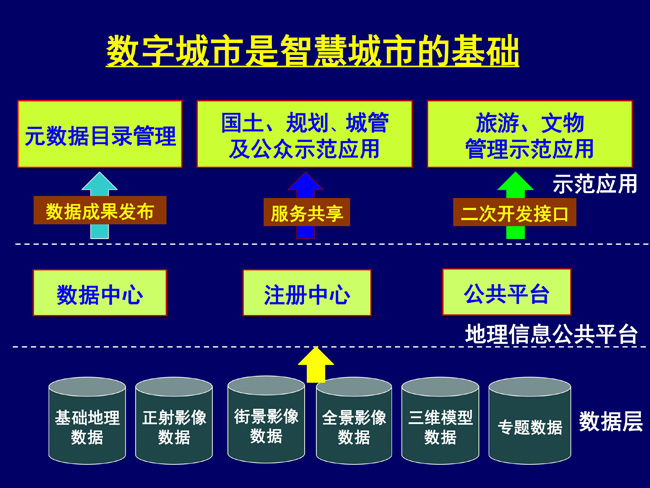 数字城市是智慧城市的基础

元数据目录管理

国土、规划、城管及公众示范应用

旅游、文物管理示范应用

示范应用

数据成果发布

服务共享

二次开发接口

数据中心

注册中心

公共平台

地理信息公共平台

基础地理数据

正射影像数据

街景影像数据

全景影像数据

三维模型数据

专题数据

数据层